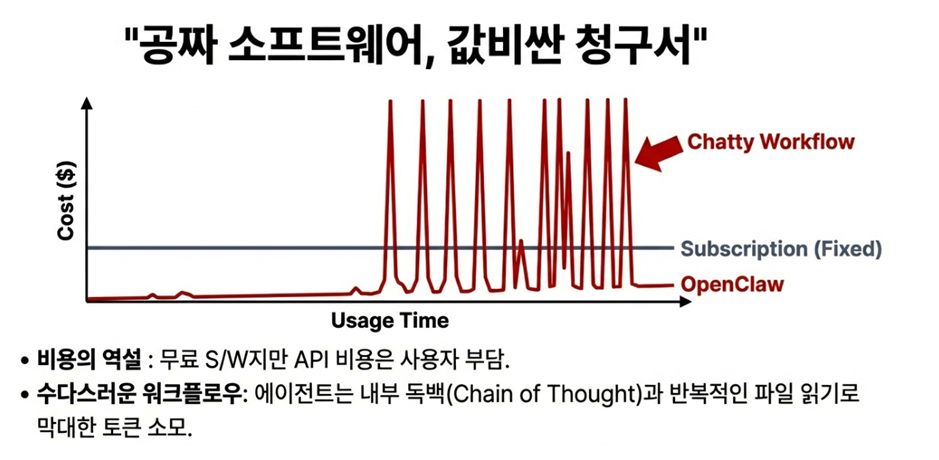 "공짜 소프트웨어, 값비싼 청구서"

Cost ($)

Chatty Workflow

Subscription (Fixed)

OpenClaw

Usage Time

• 비용의 역설 : 무료 S/W지만 API 비용은 사용자 부담.
• 수다스러운 워크플로우: 에이전트는 내부 독백(Chain of Thought)과 반복적인 파일 읽기로 막대한 토큰 소모.